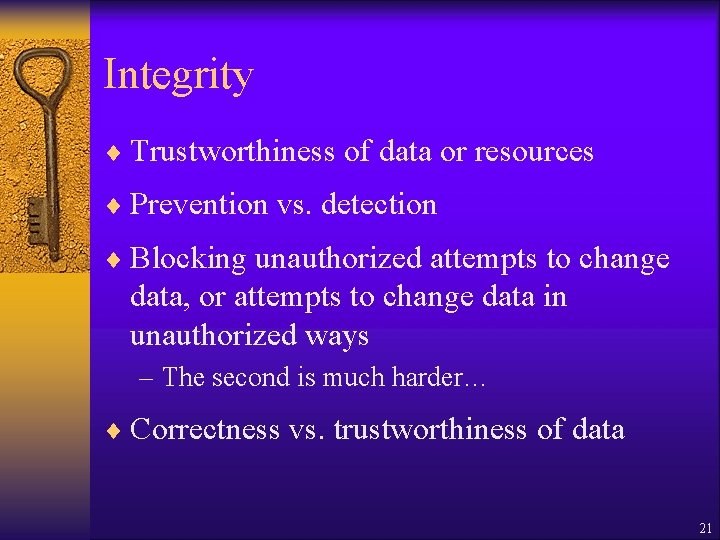 Integrity

♦ Trustworthiness of data or resources

♦ Prevention vs. detection

♦ Blocking unauthorized attempts to change data, or attempts to change data in unauthorized ways

– The second is much harder…

♦ Correctness vs. trustworthiness of data

21